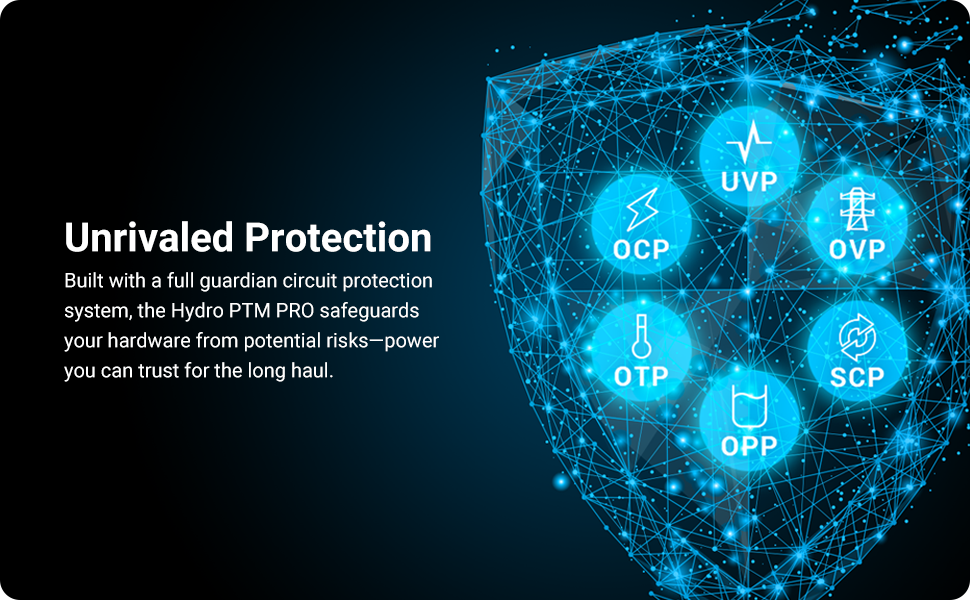 Unrivaled Protection

Built with a full guardian circuit protection system, the Hydro PTM PRO safeguards your hardware from potential risks—power you can trust for the long haul.

UVP
OCP
OVP
OTP
SCP
OPP